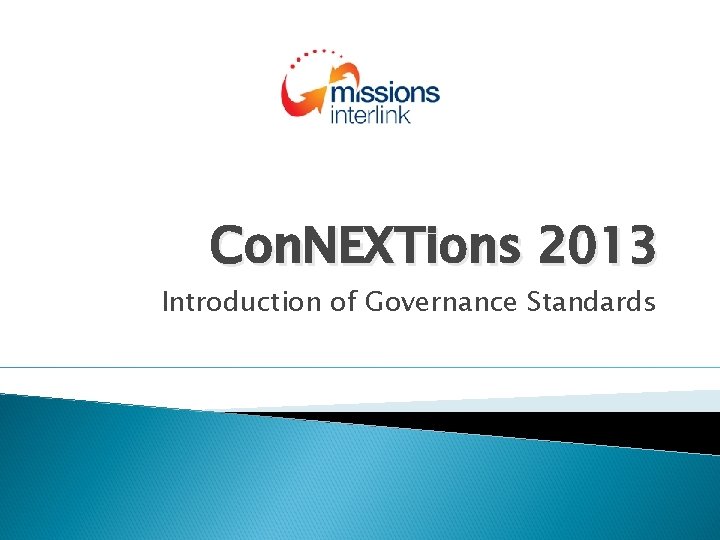 missions
interlink

ConNEXTions 2013

Introduction of Governance Standards